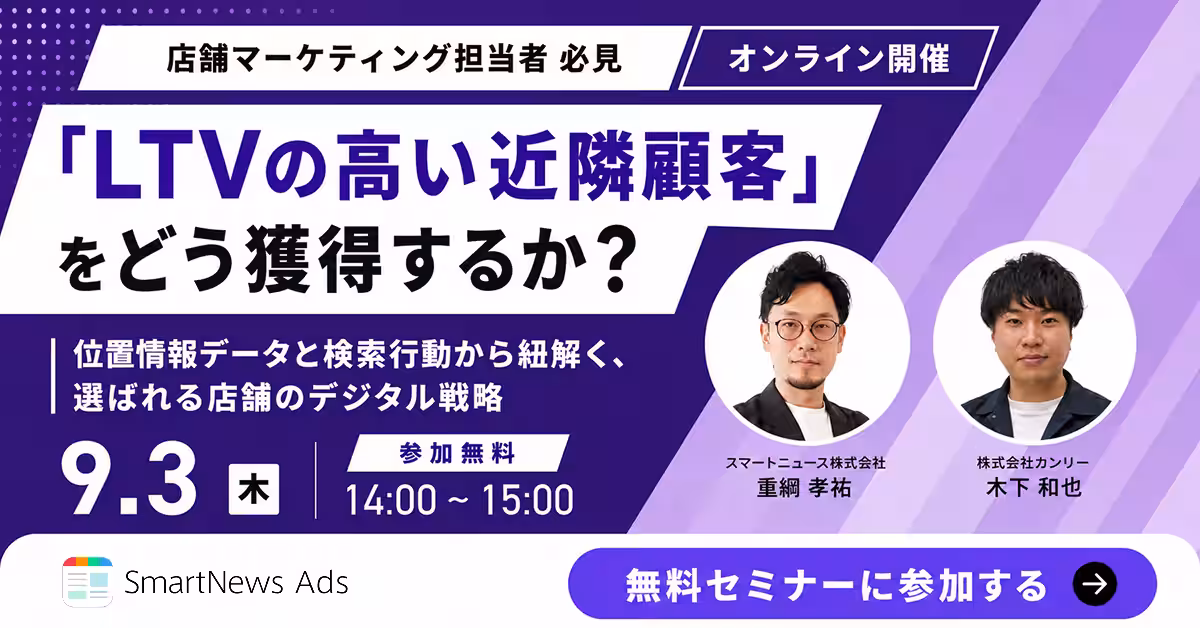 店舗マーケティング担当者 必見

オンライン開催

「LTVの高い近隣顧客」をどう獲得するか?

位置情報データと検索行動から紐解く、選ばれる店舗のデジタル戦略

9.3 木

参加無料

14:00 ~ 15:00

スマートニュース株式会社
重綱 孝祐

株式会社カンリー
木下 和也

SmartNews Ads

無料セミナーに参加する